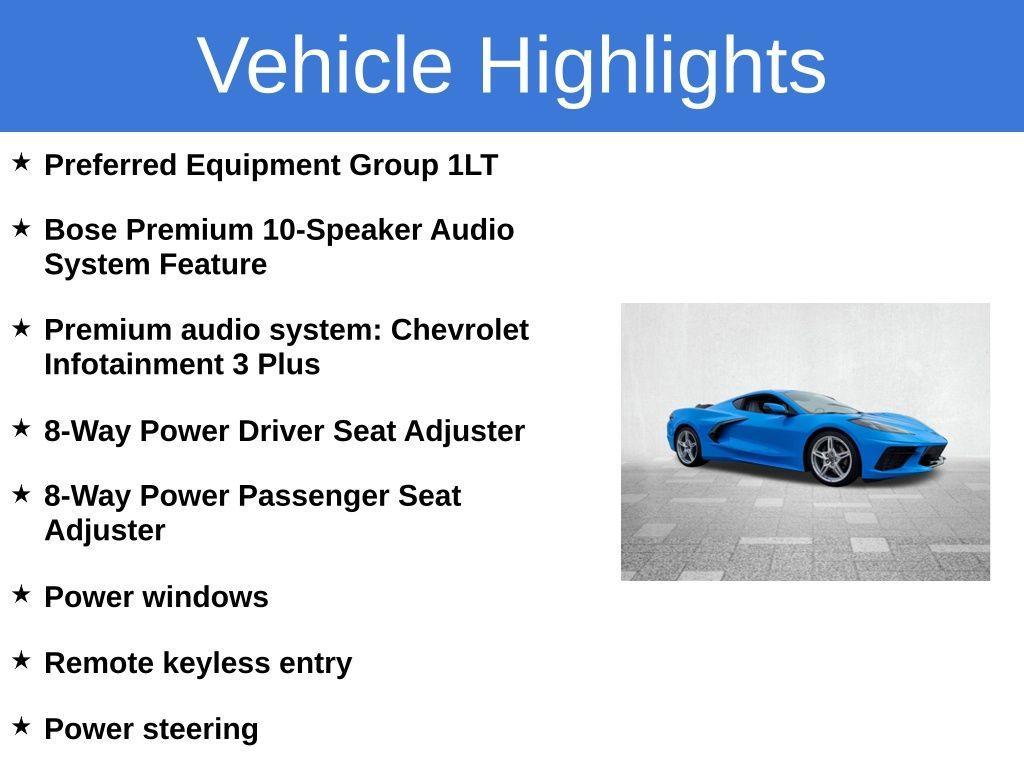 Vehicle Highlights

★ Preferred Equipment Group 1LT

★ Bose Premium 10-Speaker Audio System Feature

★ Premium audio system: Chevrolet Infotainment 3 Plus

★ 8-Way Power Driver Seat Adjuster

★ 8-Way Power Passenger Seat Adjuster

★ Power windows

★ Remote keyless entry

★ Power steering